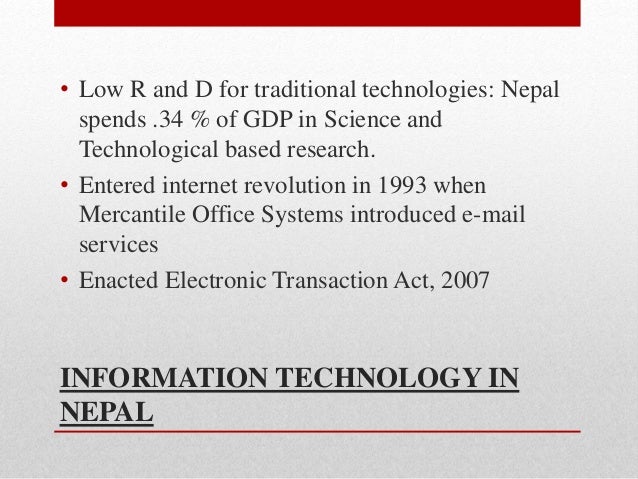 • Low R and D for traditional technologies: Nepal spends .34 % of GDP in Science and Technological based research.
• Entered internet revolution in 1993 when Mercantile Office Systems introduced e-mail services
• Enacted Electronic Transaction Act, 2007

INFORMATION TECHNOLOGY IN NEPAL